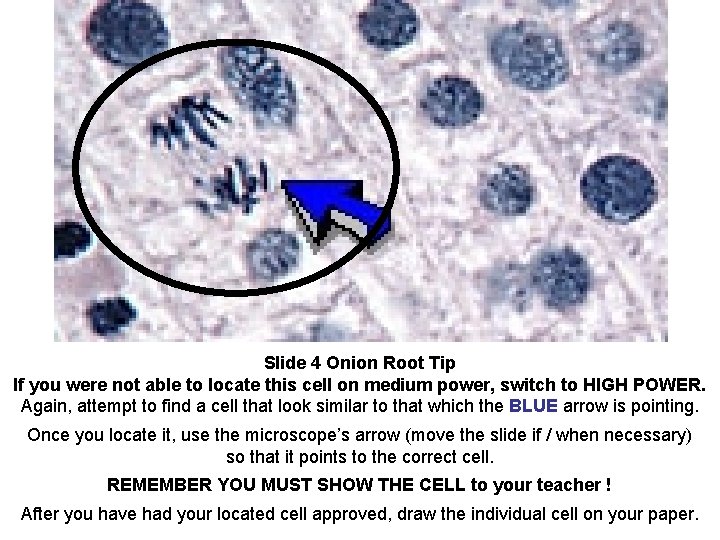 Slide 4 Onion Root Tip

If you were not able to locate this cell on medium power, switch to HIGH POWER.
Again, attempt to find a cell that look similar to that which the BLUE arrow is pointing.

Once you locate it, use the microscope's arrow (move the slide if / when necessary) so that it points to the correct cell.

REMEMBER YOU MUST SHOW THE CELL to your teacher !

After you have had your located cell approved, draw the individual cell on your paper.